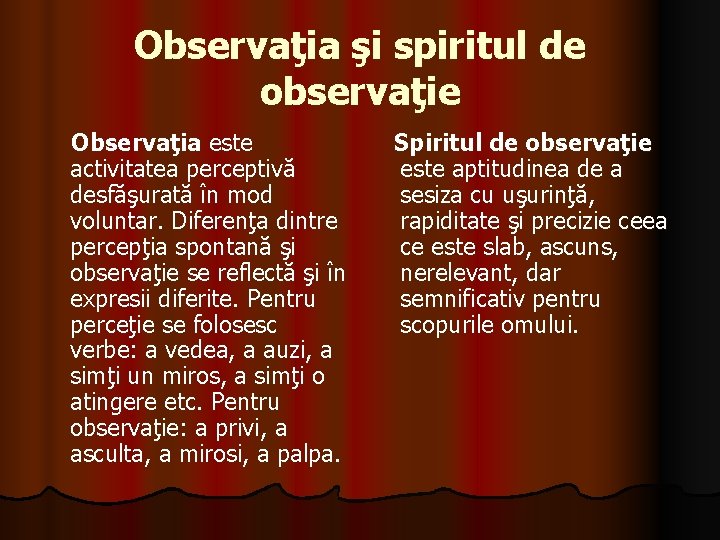 Observaţia şi spiritul de observaţie

Observaţia este activitatea perceptivă desfăşurată în mod voluntar. Diferenţa dintre percepţia spontană şi observaţie se reflectă şi în expresii diferite. Pentru perceţie se folosesc verbe: a vedea, a auzi, a simţi un miros, a simţi o atingere etc. Pentru observaţie: a privi, a asculta, a mirosi, a palpa.

Spiritul de observaţie este aptitudinea de a sesiza cu uşurinţă, rapiditate şi precizie ceea ce este slab, ascuns, nerelevant, dar semnificativ pentru scopurile omului.